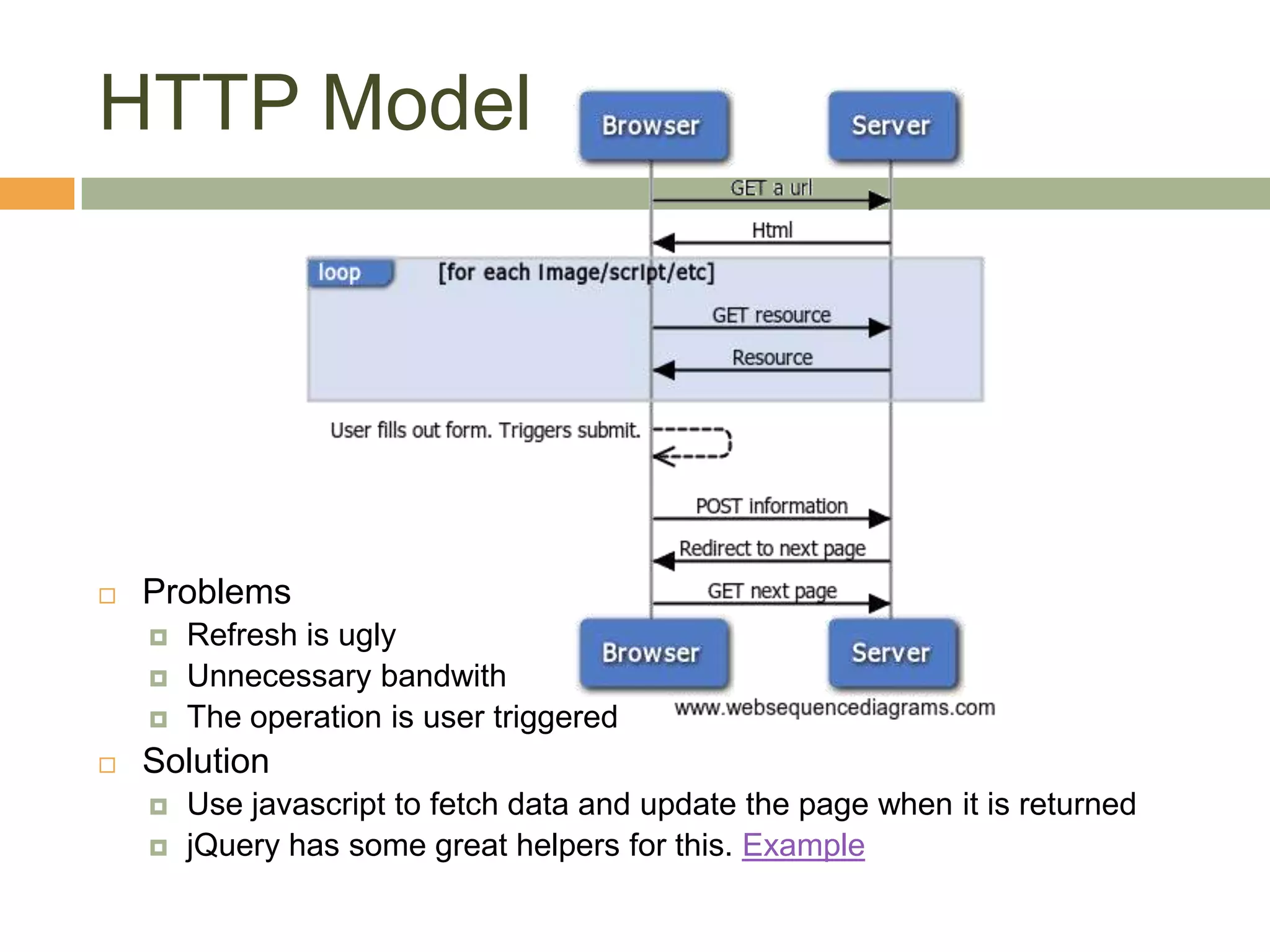 HTTP Model

Browser
Server
GET a url
Html
loop
[for each image/script/etc]
GET resource
Resource
User fills out form. Triggers submit.
POST information
Redirect to next page
GET next page
Browser
Server
www.websequencediagrams.com

Problems
Refresh is ugly
Unnecessary bandwith
The operation is user triggered
Solution
Use javascript to fetch data and update the page when it is returned
jQuery has some great helpers for this. Example